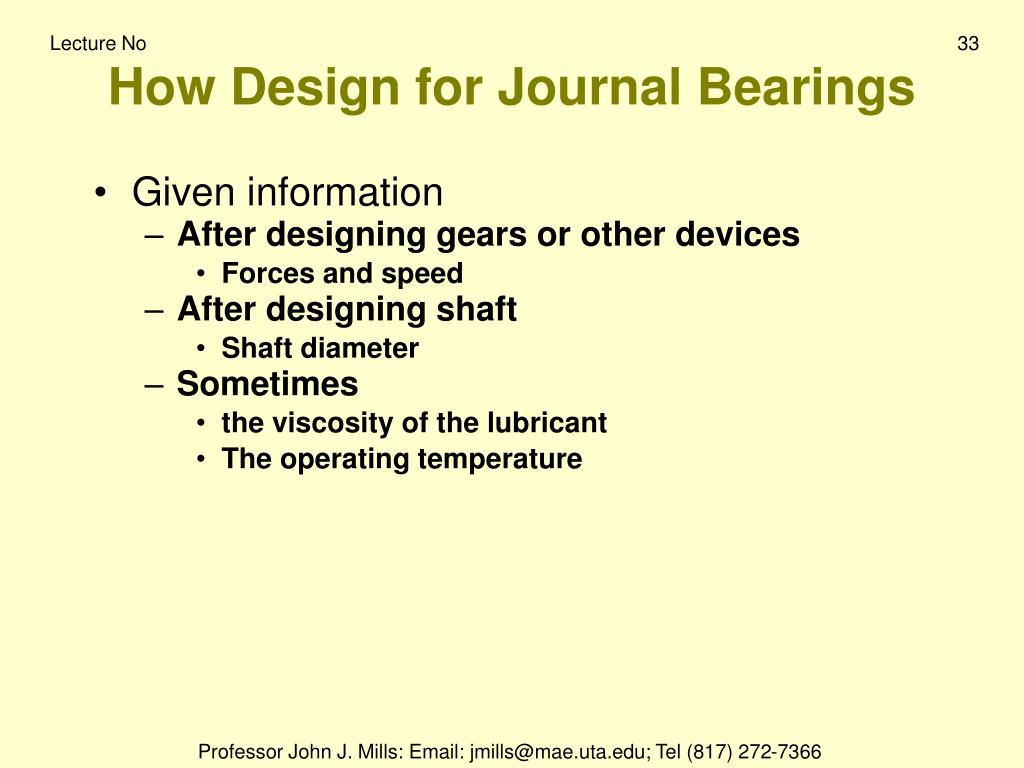 Lecture No

33

How Design for Journal Bearings

• Given information
– After designing gears or other devices
• Forces and speed
– After designing shaft
• Shaft diameter
– Sometimes
• the viscosity of the lubricant
• The operating temperature

Professor John J. Mills: Email: jmills@mae.uta.edu; Tel (817) 272-7366